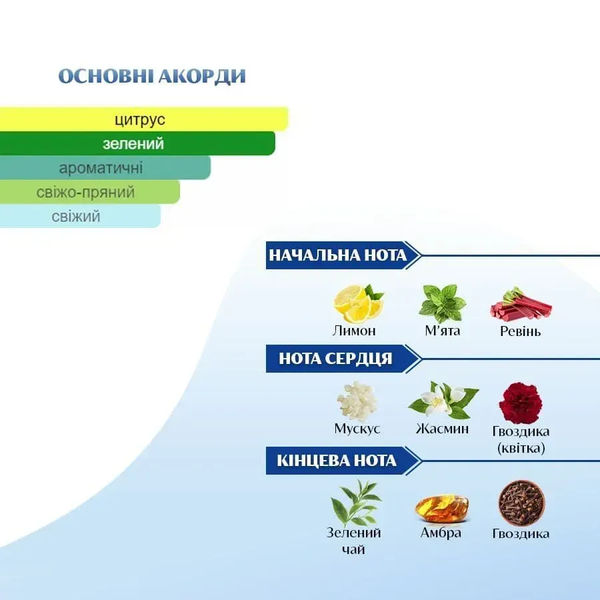 ОСНОВНІ АКОРДИ

цитрус

зелений

ароматичні

свіжо-пряний

свіжий

НАЧАЛЬНА НОТА

Лимон

М'ята

Ревінь

НОТА СЕРДЦЯ

Мускус

Жасмин

Гвоздика (квітка)

КІНЦЕВА НОТА

Зелений чай

Амбра

Гвоздика